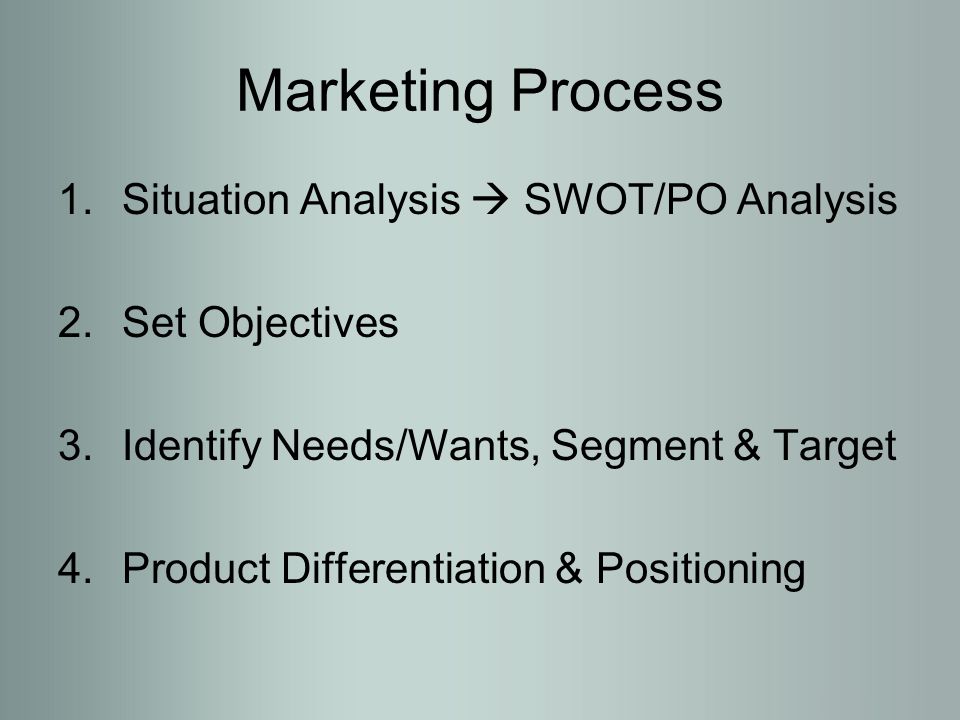 Marketing Process

1. Situation Analysis → SWOT/PO Analysis

2. Set Objectives

3. Identify Needs/Wants, Segment & Target

4. Product Differentiation & Positioning